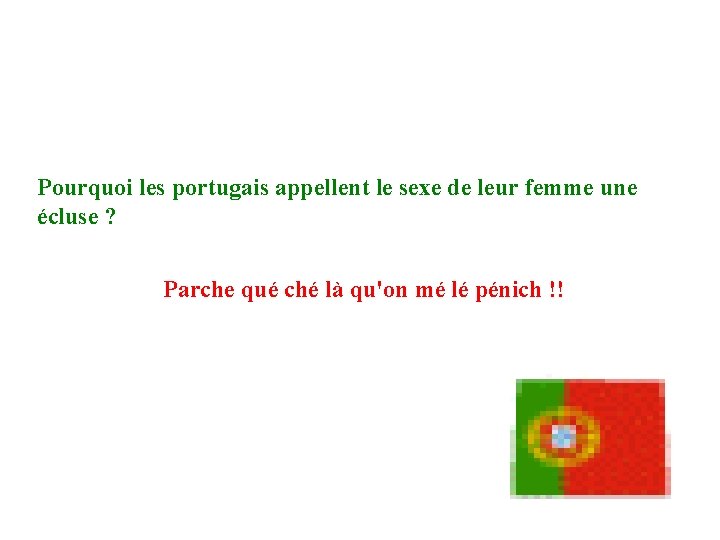 Pourquoi les portugais appellent le sexe de leur femme une écluse ?

Parche qué ché là qu'on mé lé pénich !!